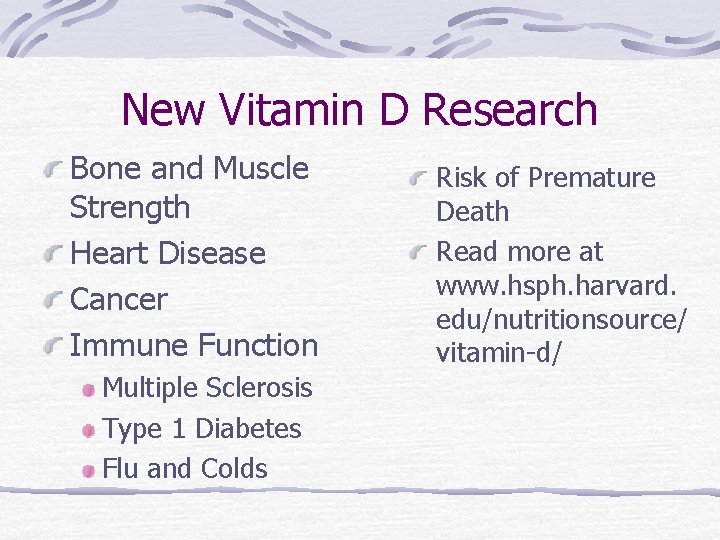 New Vitamin D Research

Bone and Muscle Strength

Heart Disease

Cancer

Immune Function

Multiple Sclerosis

Type 1 Diabetes

Flu and Colds

Risk of Premature Death

Read more at www.hsph.harvard.edu/nutritionsource/vitamin-d/